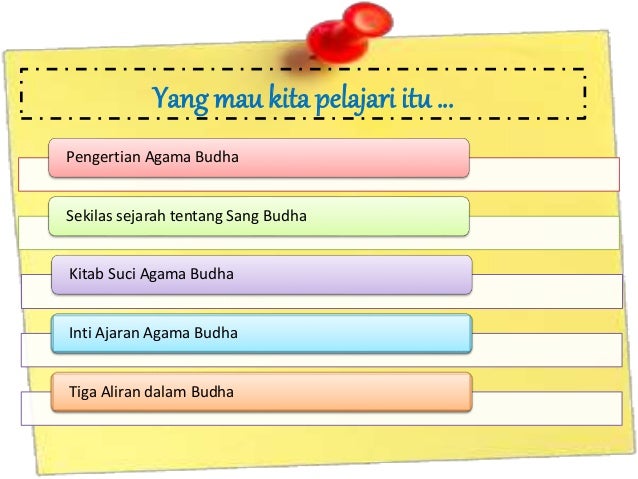 Yang mau kita pelajari itu ...

Pengertian Agama Budha

Sekilas sejarah tentang Sang Budha

Kitab Suci Agama Budha

Inti Ajaran Agama Budha

Tiga Aliran dalam Budha